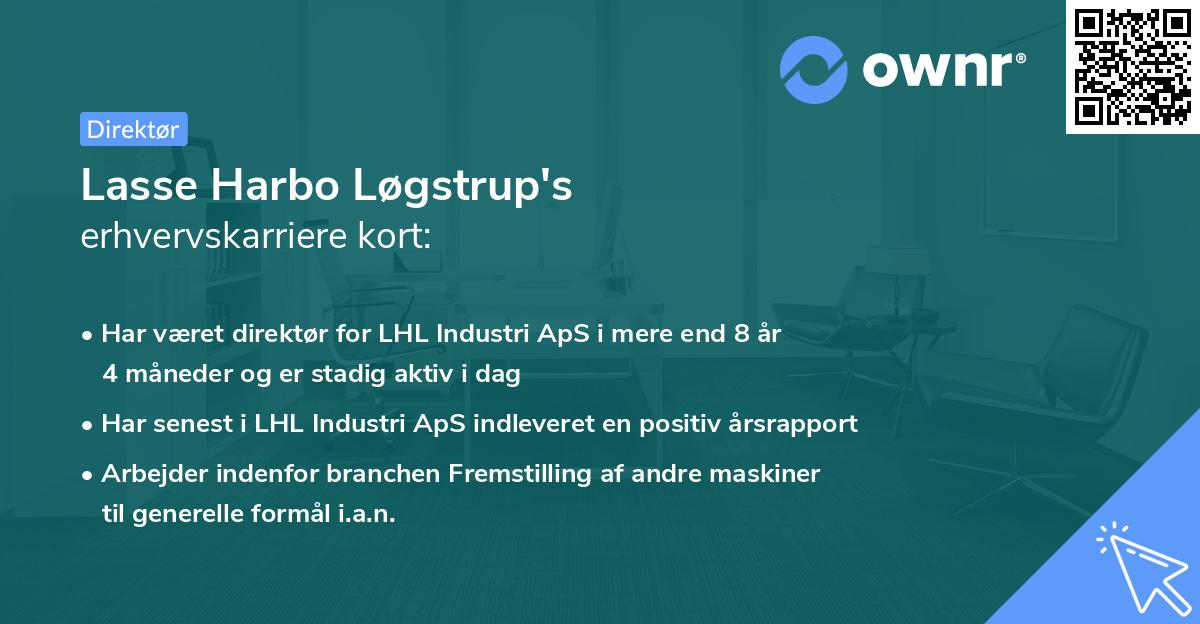 ownr®

Direktør

Lasse Harbo Løgstrup's
erhvervskarriere kort:

• Har været direktør for LHL Industri ApS i mere end 8 år 4 måneder og er stadig aktiv i dag
• Har senest i LHL Industri ApS indleveret en positiv årsrapport
• Arbejder indenfor branchen Fremstilling af andre maskiner til generelle formål i.a.n.